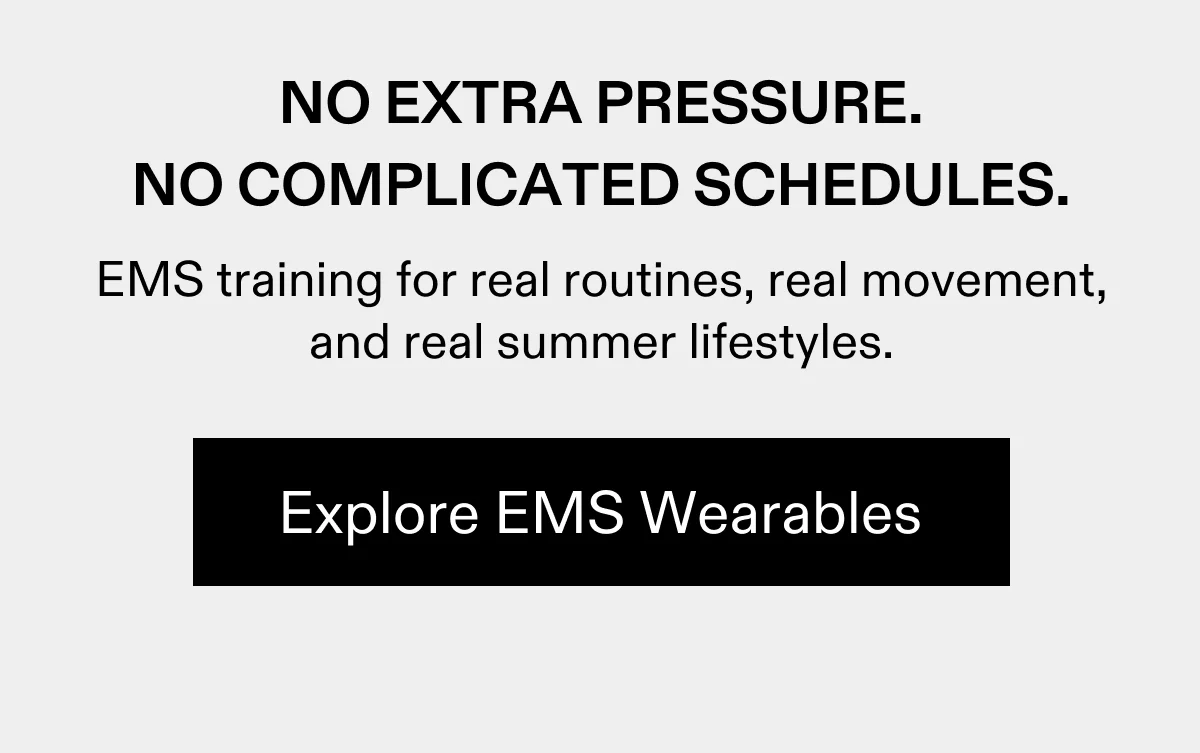 NO EXTRA PRESSURE.
NO COMPLICATED SCHEDULES.

EMS training for real routines, real movement, and real summer lifestyles.

Explore EMS Wearables